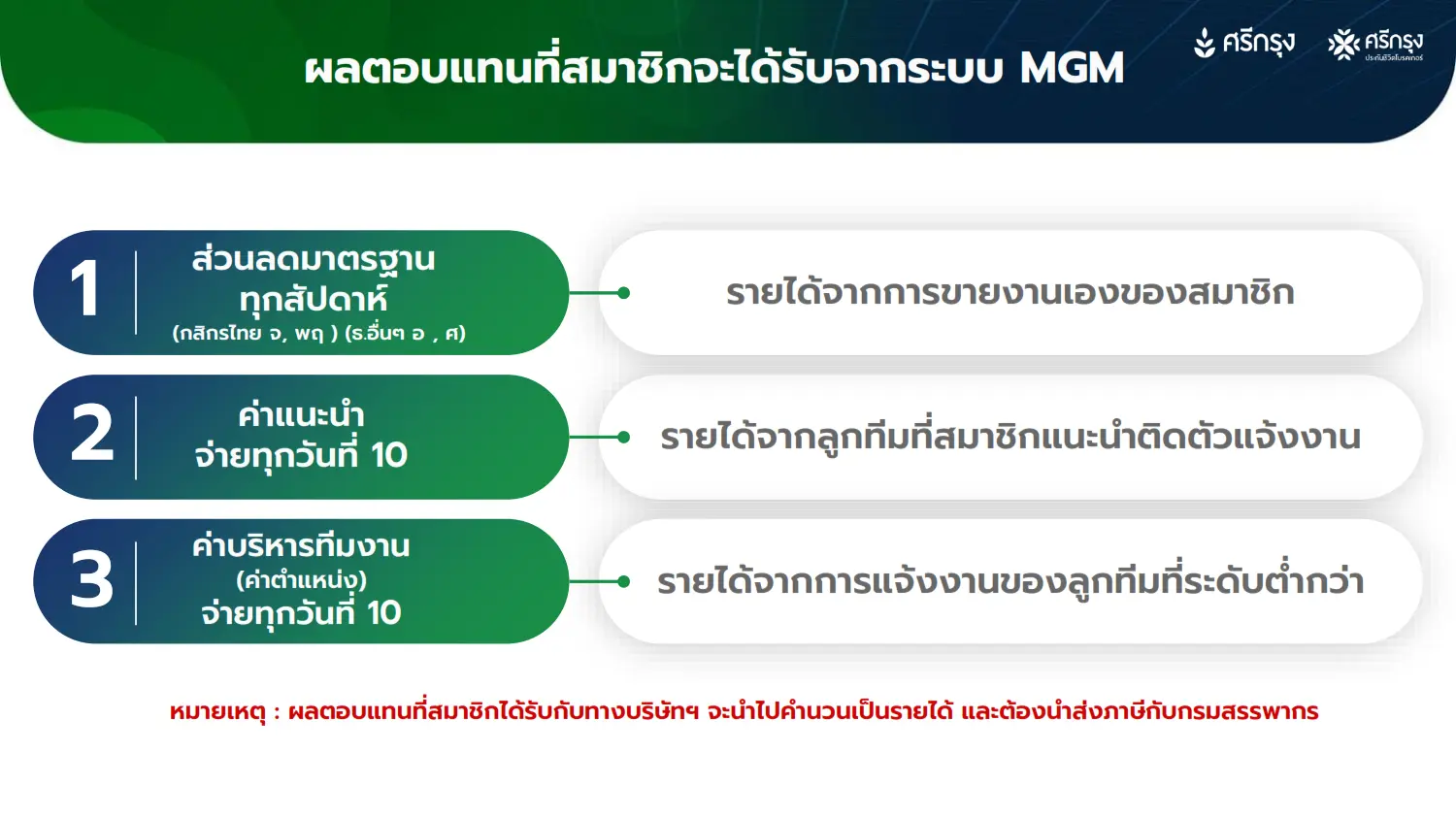 ผลตอบแทนที่สมาชิกจะได้รับจากระบบ MGM

ศรีกรุง

ศรีกรุง
ประกันชีวิตโบรคเกอร์

1

ส่วนลดมาตรฐาน
ทุกสัปดาห์
(กสิกรไทย จ, พฤ ) (ธ.อื่นๆ อ , ศ)

รายได้จากการขายงานเองของสมาชิก

2

ค่าแนะนำ
จ่ายทุกวันที่ 10

รายได้จากลูกทีมที่สมาชิกแนะนำติดตัวแจ้งงาน

3

ค่าบริหารทีมงาน
(ค่าตำแหน่ง)
จ่ายทุกวันที่ 10

รายได้จากการแจ้งงานของลูกทีมที่ระดับต่ำกว่า

หมายเหตุ : ผลตอบแทนที่สมาชิกได้รับกับทางบริษัทฯ จะนำไปคำนวนเป็นรายได้ และต้องนำส่งภาษีกับกรมสรรพากร